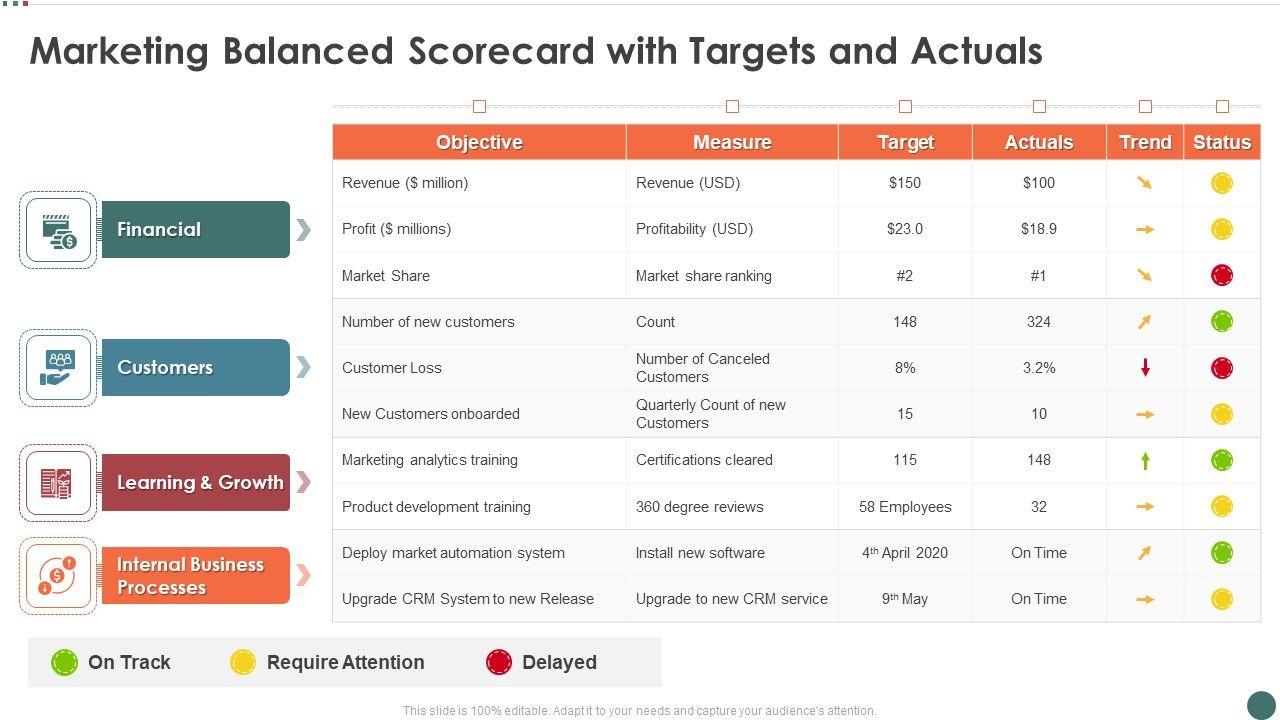 Marketing Balanced Scorecard with Targets and Actuals

Financial

Customers

Learning & Growth

Internal Business Processes

| Objective | Measure | Target | Actuals | Trend | Status |
|---|---|---|---|---|---|
| Revenue ($ million) | Revenue (USD) | $150 | $100 | | |
| Profit ($ millions) | Profitability (USD) | $23.0 | $18.9 | | |
| Market Share | Market share ranking | #2 | #1 | | |
| Number of new customers | Count | 148 | 324 | | |
| Customer Loss | Number of Canceled Customers | 8% | 3.2% | | |
| New Customers onboarded | Quarterly Count of new Customers | 15 | 10 | | |
| Marketing analytics training | Certifications cleared | 115 | 148 | | |
| Product development training | 360 degree reviews | 58 Employees | 32 | | |
| Deploy market automation system | Install new software | $4^{th}$ April 2020 | On Time | | |
| Upgrade CRM System to new Release | Upgrade to new CRM service | $9^{th}$ May | On Time | | |

On Track Require Attention Delayed

This slide is 100% editable. Adapt it to your needs and capture your audience's attention.